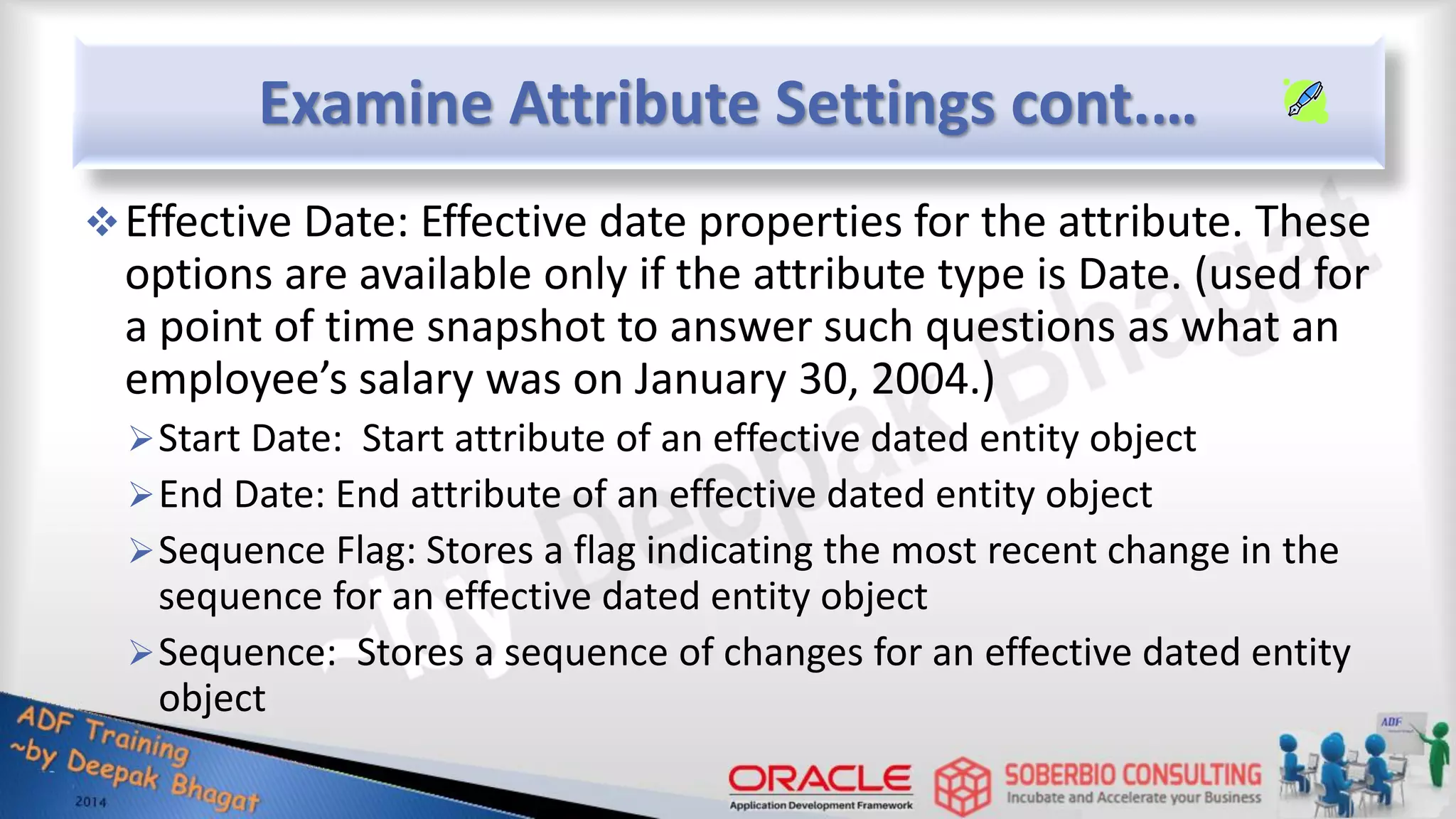 Examine Attribute Settings cont….

❖ Effective Date: Effective date properties for the attribute. These options are available only if the attribute type is Date. (used for a point of time snapshot to answer such questions as what an employee's salary was on January 30, 2004.)

➢ Start Date: Start attribute of an effective dated entity object

➢ End Date: End attribute of an effective dated entity object

➢ Sequence Flag: Stores a flag indicating the most recent change in the sequence for an effective dated entity object

➢ Sequence: Stores a sequence of changes for an effective dated entity object

~by Deepak Bhagat

ADF Training
~by Deepak Bhagat
2014

ORACLE
Application Development Framework

SOBERBIO CONSULTING
Incubate and Accelerate your Business

ADF